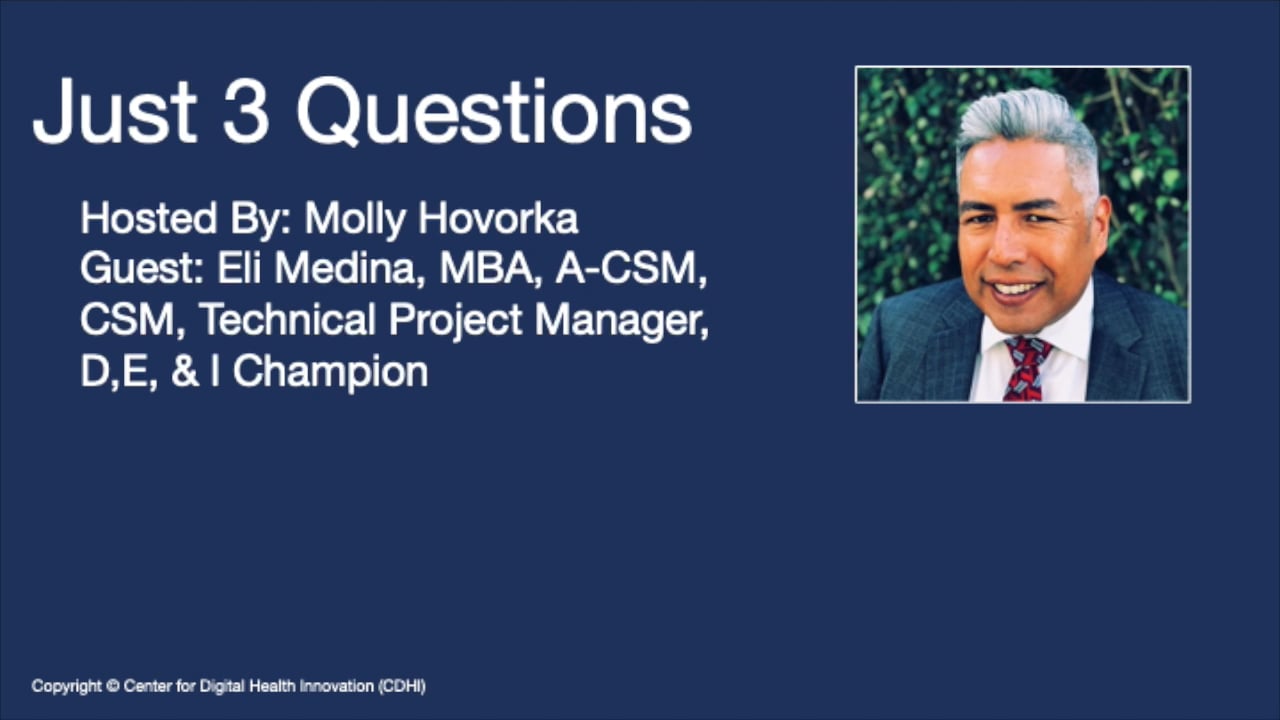 Just 3 Questions

Hosted By: Molly Hovorka
Guest: Eli Medina, MBA, A-CSM, CSM, Technical Project Manager, D,E, & I Champion

Copyright © Center for Digital Health Innovation (CDHI)